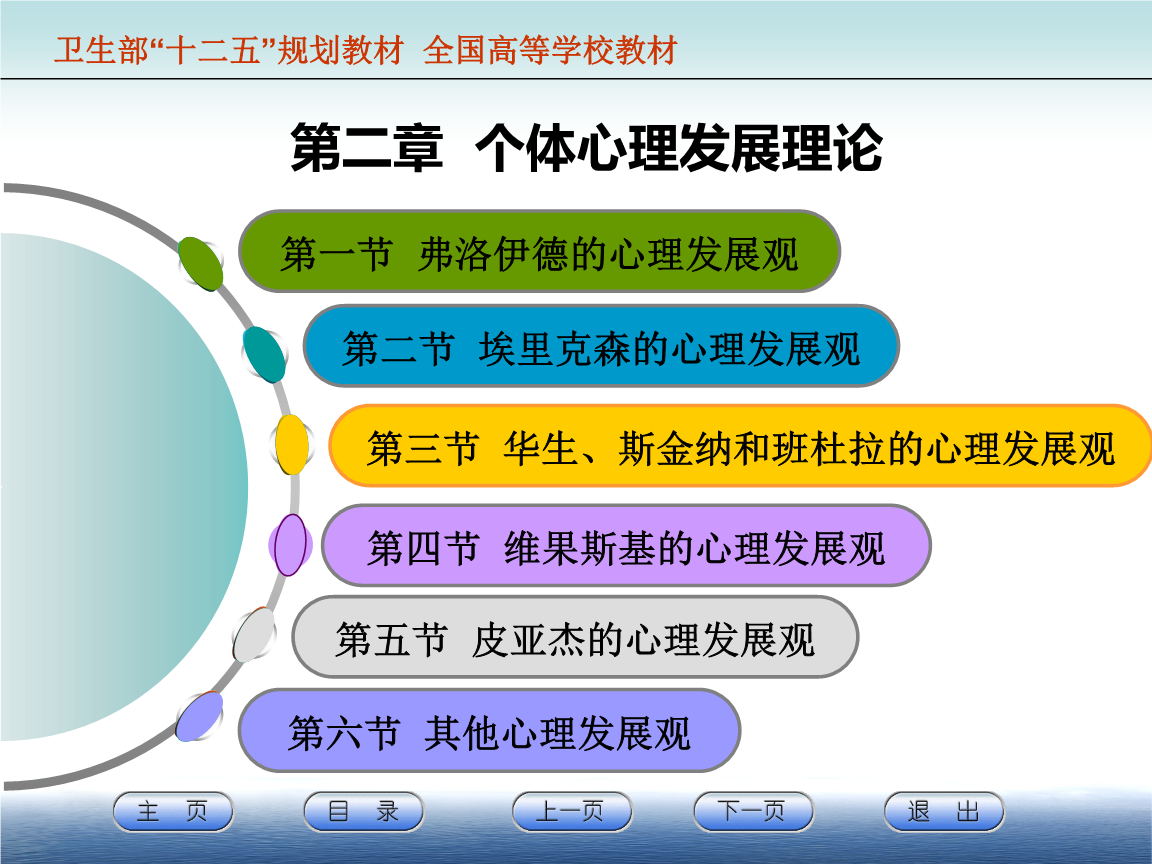 卫生部“十二五”规划教材 全国高等学校教材

第二章 个体心理发展理论

第一节 弗洛伊德的心理发展观

第二节 埃里克森的心理发展观

第三节 华生、斯金纳和班杜拉的心理发展观

第四节 维果斯基的心理发展观

第五节 皮亚杰的心理发展观

第六节 其他心理发展观

主 页

目 录

上一页

下一页

退 出